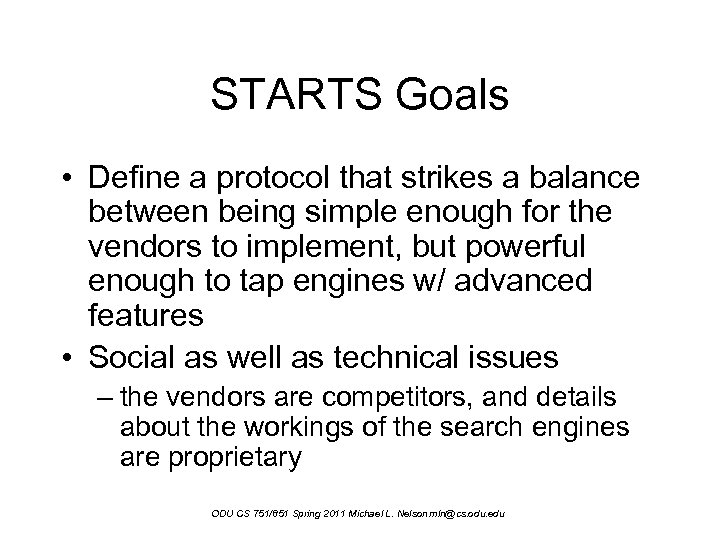 STARTS Goals

• Define a protocol that strikes a balance between being simple enough for the vendors to implement, but powerful enough to tap engines w/ advanced features

• Social as well as technical issues
– the vendors are competitors, and details about the workings of the search engines are proprietary

ODU CS 751/851 Spring 2011 Michael L. Nelson mln@cs.odu.edu